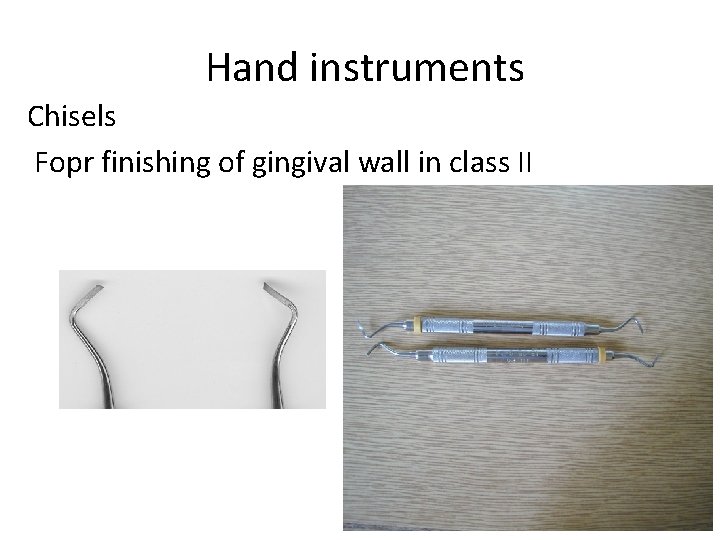 Hand instruments

Chisels

Fopr finishing of gingival wall in class II